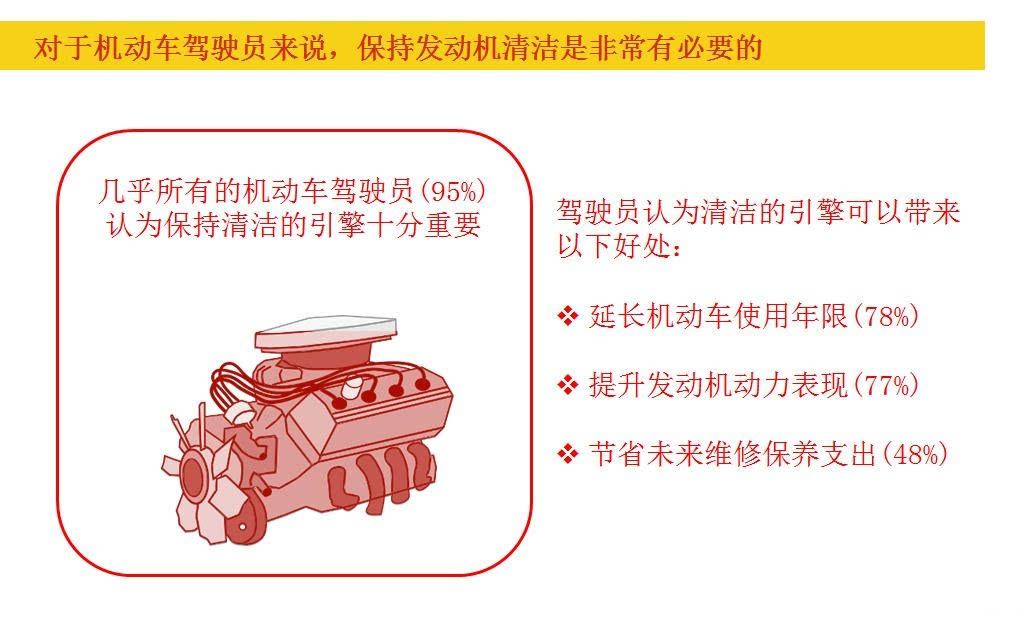 对于机动车驾驶员来说，保持发动机清洁是非常有必要的

几乎所有的机动车驾驶员(95%)认为保持清洁的引擎十分重要

驾驶员认为清洁的引擎可以带来以下好处：

❖ 延长机动车使用年限(78%)

❖ 提升发动机动力表现(77%)

❖ 节省未来维修保养支出(48%)